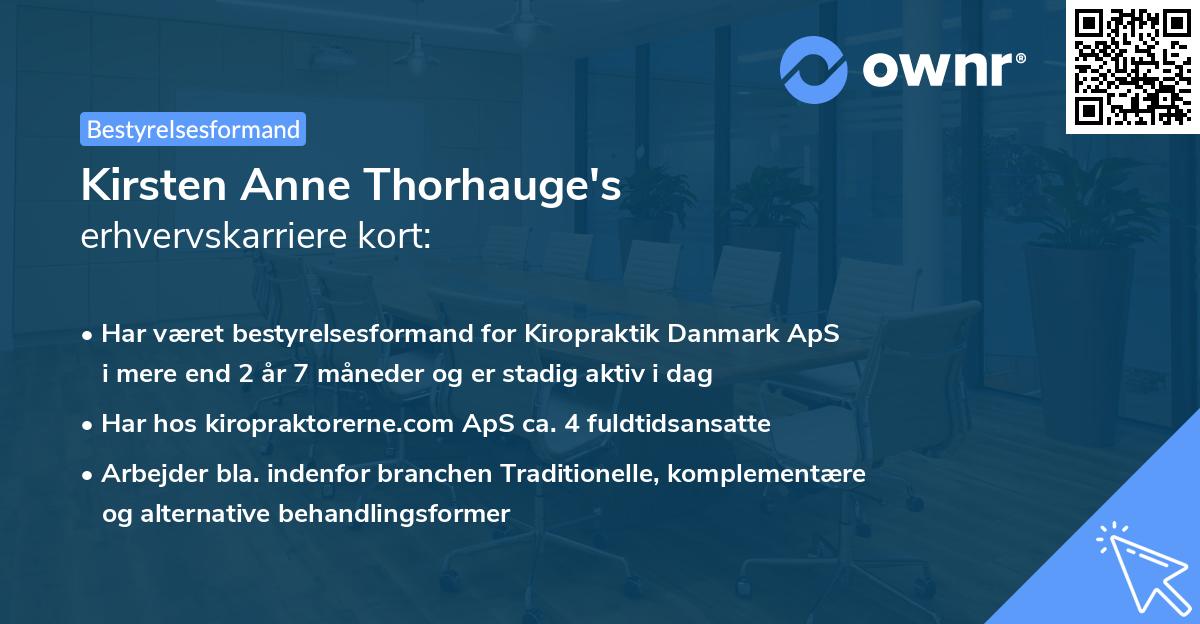 ownr®

Bestyrelsesformand

Kirsten Anne Thorhauge's
erhvervskarriere kort:

• Har været bestyrelsesformand for Kiropraktik Danmark ApS i mere end 2 år 7 måneder og er stadig aktiv i dag

• Har hos kiropraktorerne.com ApS ca. 4 fuldtidsansatte

• Arbejder bla. indenfor branchen Traditionelle, komplementære og alternative behandlingsformer